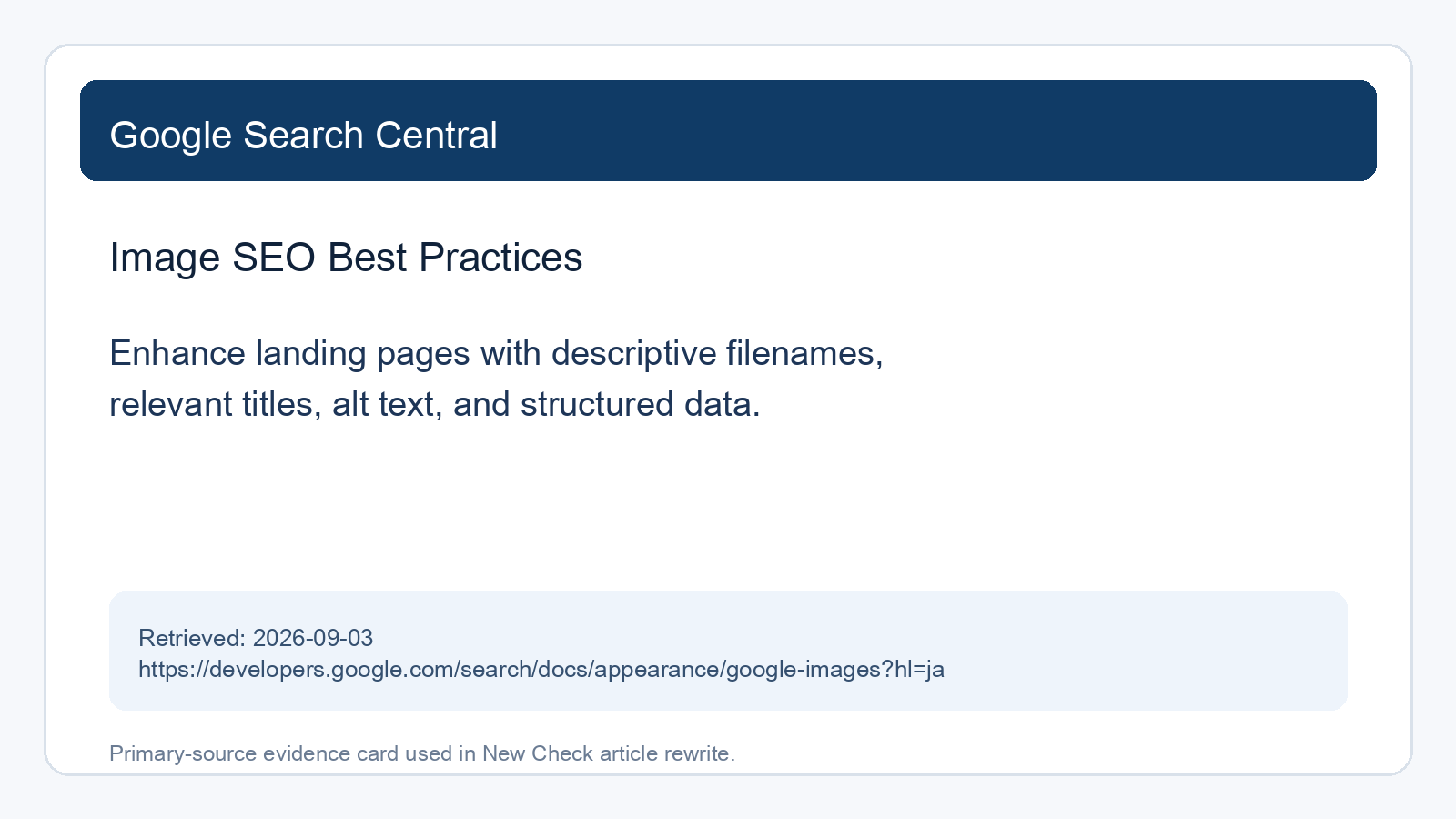 Google Search Central

Image SEO Best Practices

Enhance landing pages with descriptive filenames, relevant titles, alt text, and structured data.

Retrieved: 2026-09-03
https://developers.google.com/search/docs/appearance/google-images?hl=ja

Primary-source evidence card used in New Check article rewrite.